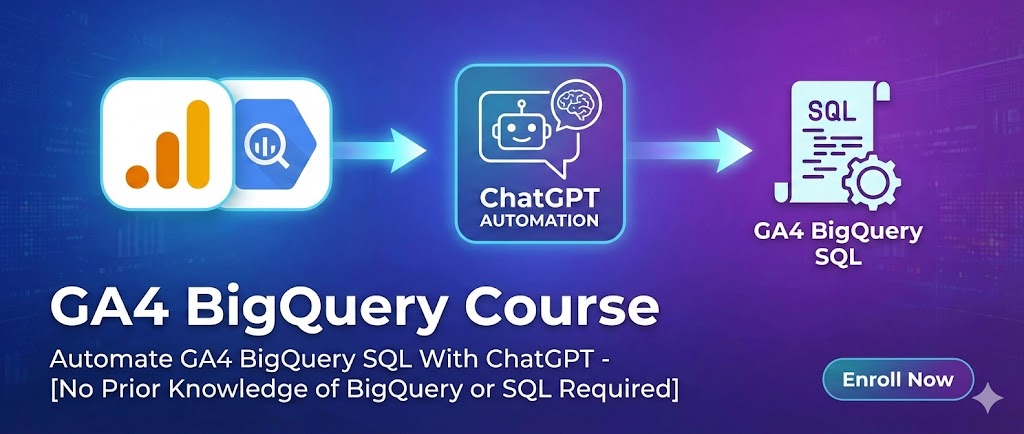 ChatGPT AUTOMATION

SQL

GA4 BigQuery SQL

GA4 BigQuery Course

Automate GA4 BigQuery SQL With ChatGPT - [No Prior Knowledge of BigQuery or SQL Required]

Enroll Now